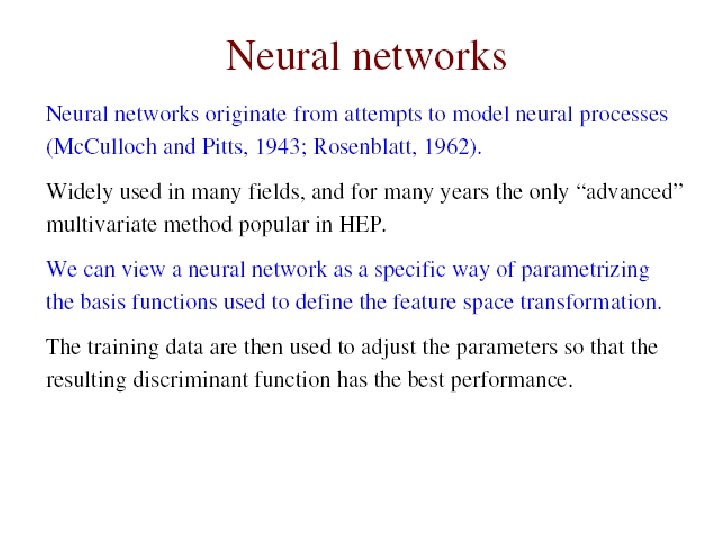 Neural networks

Neural networks originate from attempts to model neural processes (McCulloch and Pitts, 1943; Rosenblatt, 1962).

Widely used in many fields, and for many years the only “advanced” multivariate method popular in HEP.

We can view a neural network as a specific way of parametrizing the basis functions used to define the feature space transformation.

The training data are then used to adjust the parameters so that the resulting discriminant function has the best performance.